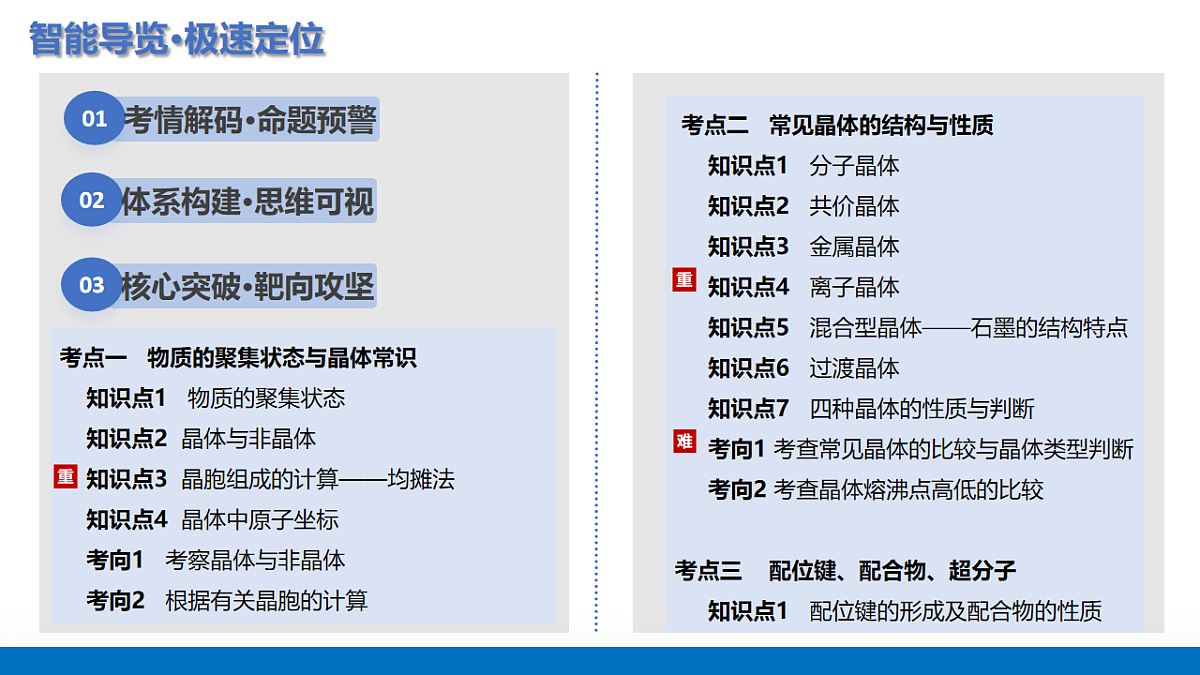 智能导览·极速定位

01 考情解码·命题预警

02 体系构建·思维可视

03 核心突破·靶向攻坚

考点一 物质的聚集状态与晶体常识

知识点1 物质的聚集状态

知识点2 晶体与非晶体

重 知识点3 晶胞组成的计算——均摊法

知识点4 晶体中原子坐标

考向1 考察晶体与非晶体

考向2 根据有关晶胞的计算

考点二 常见晶体的结构与性质

知识点1 分子晶体

知识点2 共价晶体

知识点3 金属晶体

重 知识点4 离子晶体

知识点5 混合型晶体——石墨的结构特点

知识点6 过渡晶体

知识点7 四种晶体的性质与判断

难 考向1 考查常见晶体的比较与晶体类型判断

考向2 考查晶体熔沸点高低的比较

考点三 配位键、配合物、超分子

知识点1 配位键的形成及配合物的性质